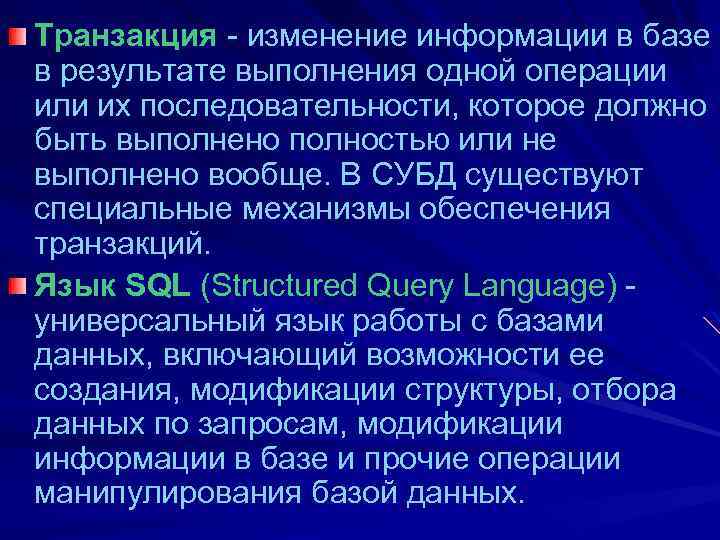 Транзакция - изменение информации в базе в результате выполнения одной операции или их последовательности, которое должно быть выполнено полностью или не выполнено вообще. В СУБД существуют специальные механизмы обеспечения транзакций.

Язык SQL (Structured Query Language) - универсальный язык работы с базами данных, включающий возможности ее создания, модификации структуры, отбора данных по запросам, модификации информации в базе и прочие операции манипулирования базой данных.